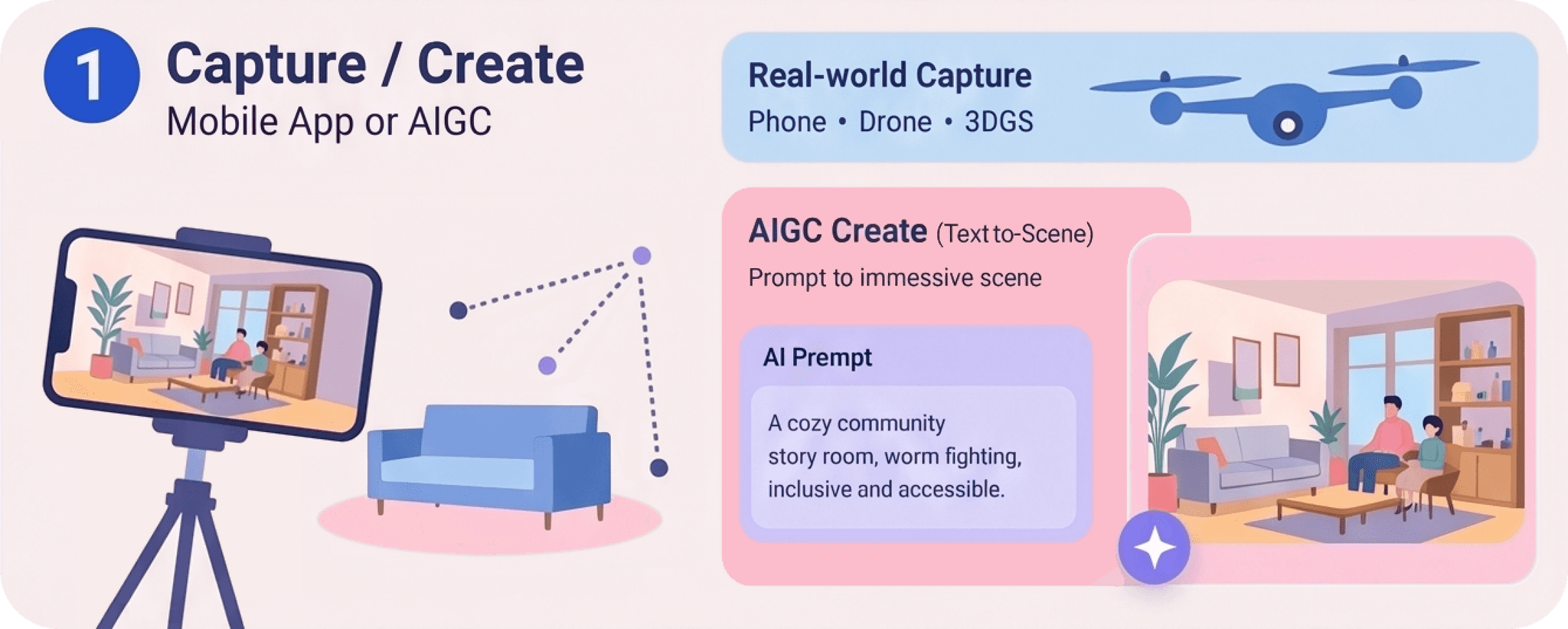 1 Capture / Create
Mobile App or AIGC

Real-world Capture
Phone • Drone • 3DGS

AIGC Create (Text to-Scene)
Prompt to immessive scene

AI Prempt

A cozy community story room, worm fighting, inclusive and accessible.